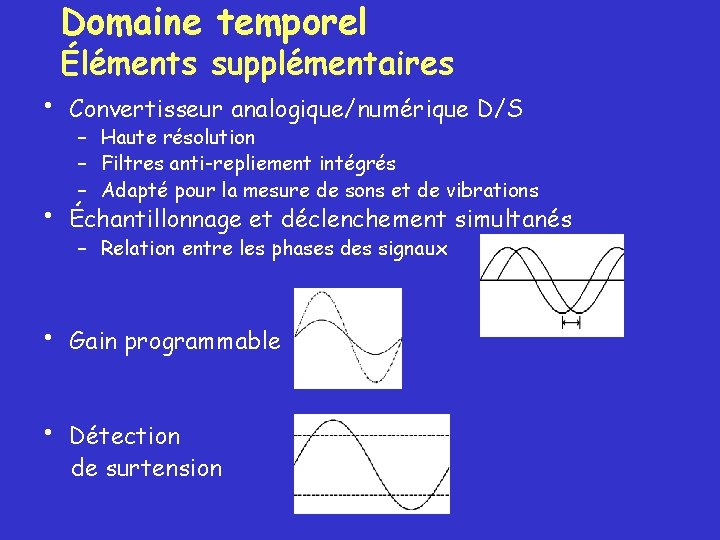 Domaine temporel
Éléments supplémentaires

• Convertisseur analogique/numérique D/S
– Haute résolution
– Filtres anti-repliement intégrés
– Adapté pour la mesure de sons et de vibrations

• Échantillonnage et déclenchement simultanés
– Relation entre les phases des signaux

• Gain programmable

• Détection de surtension